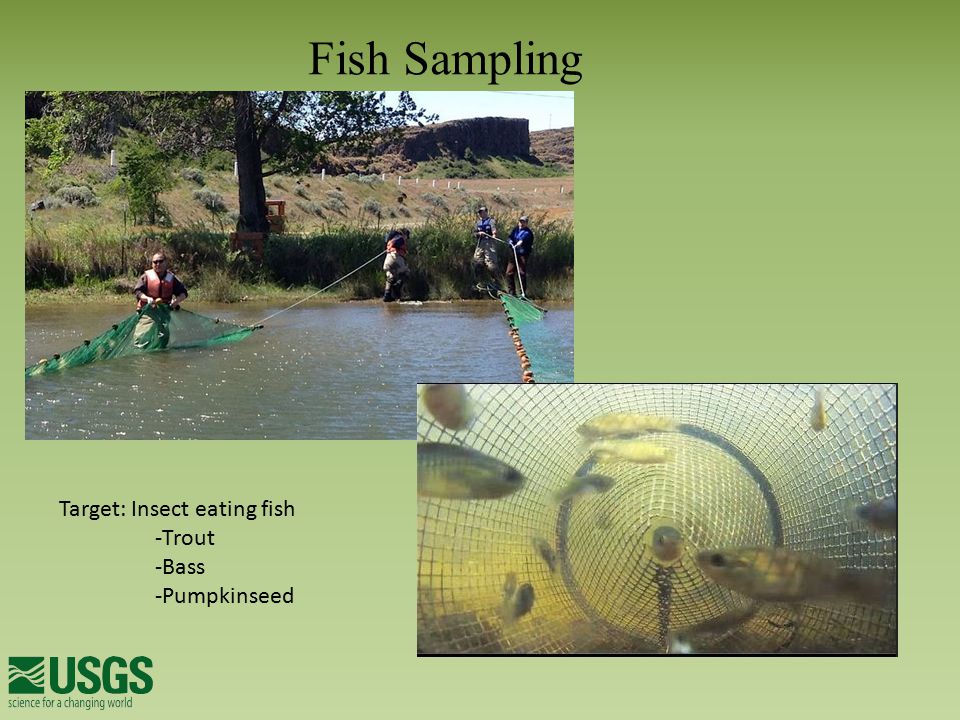 Fish Sampling

Target: Insect eating fish
-Trout
-Bass
-Pumpkinseed

USGS
science for a changing world